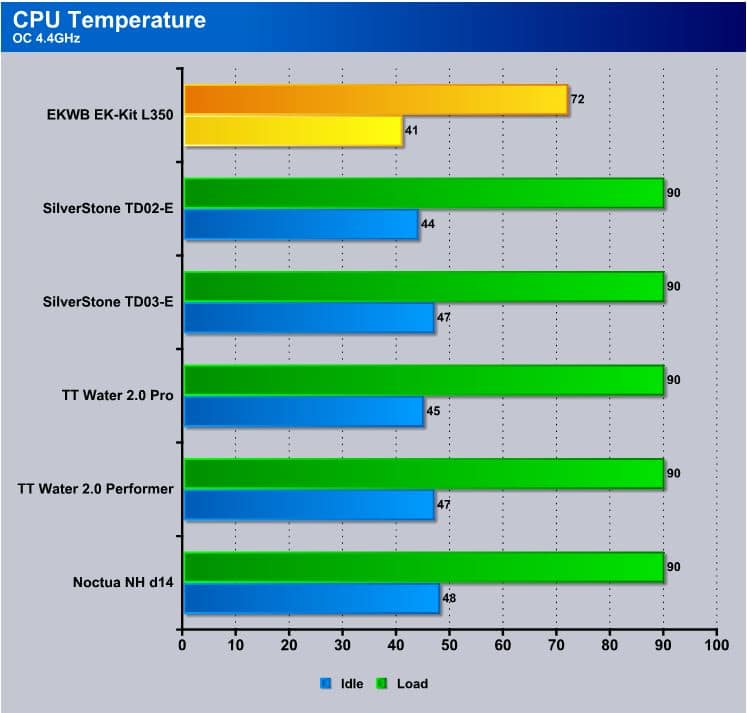 CPU Temperature
OC 4.4GHz

EKWB EK-Kit L350
72
41

SilverStone TD02-E
90
44

SilverStone TD03-E
90
47

TT Water 2.0 Pro
90
45

TT Water 2.0 Performer
90
47

Noctua NH d14
90
48

0 10 20 30 40 50 60 70 80 90 100

Idle Load